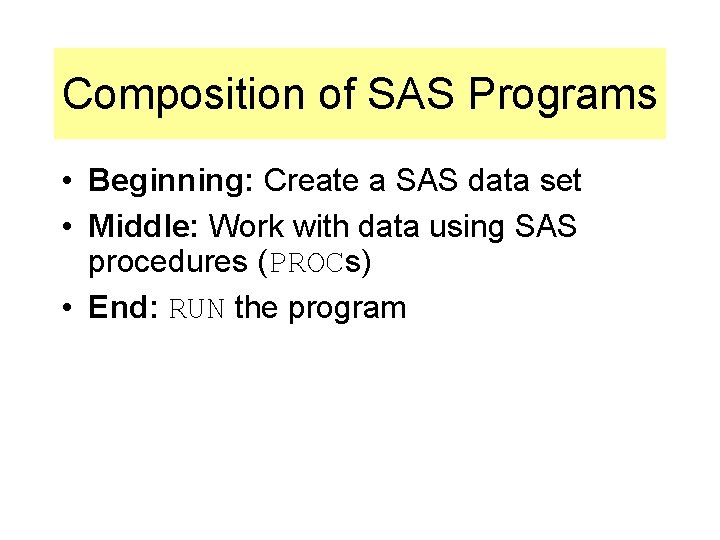 Composition of SAS Programs

• Beginning: Create a SAS data set
• Middle: Work with data using SAS procedures (PROCs)
• End: RUN the program